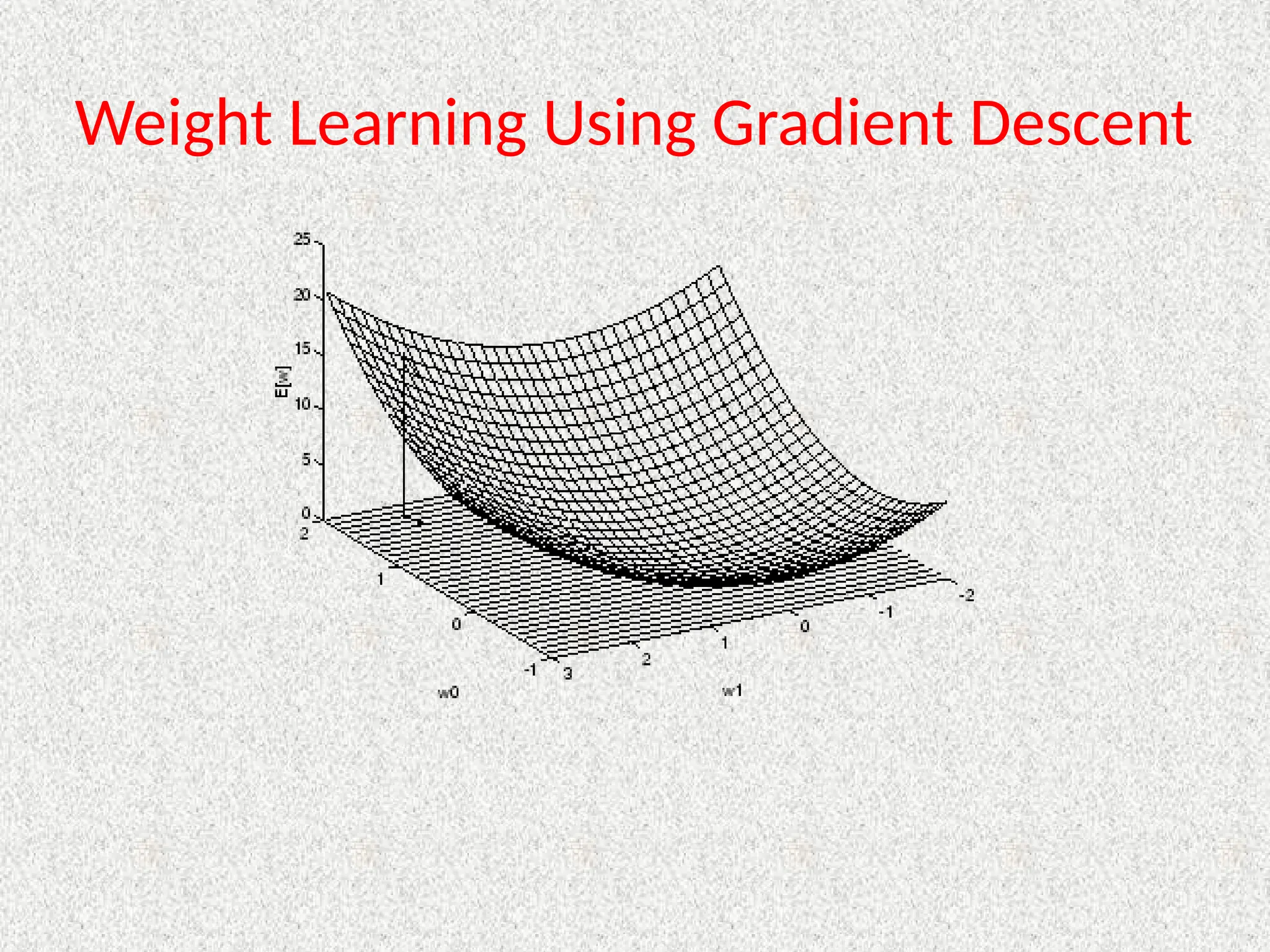 Weight Learning Using Gradient Descent

25
20
15
10
5
0
E[w]
2
1
0
-1
w0
3
2
1
0
-1
-2
w1